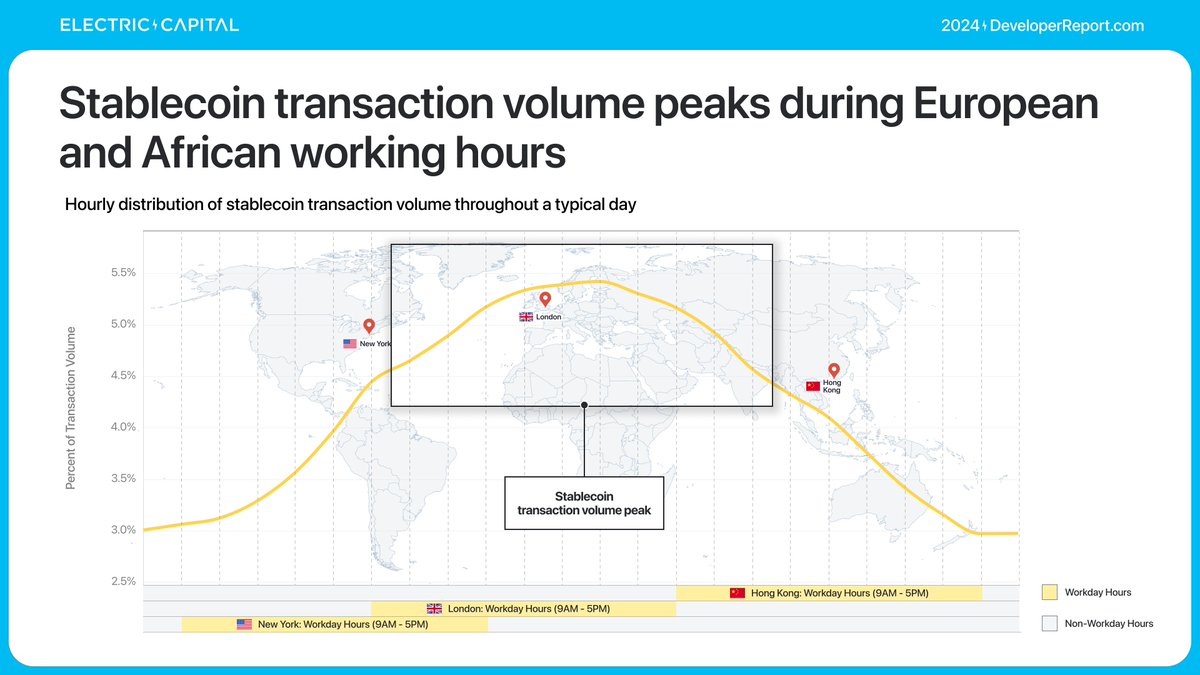 ELECTRIC CAPITAL

2024 DeveloperReport.com

Stablecoin transaction volume peaks during European and African working hours

Hourly distribution of stablecoin transaction volume throughout a typical day

Percent of Transaction Volume

5.5%
5.0%
4.5%
4.0%
3.5%
3.0%
2.5%

New York
London
Hong Kong

Stablecoin transaction volume peak

Hong Kong: Workday Hours (9AM - 5PM)
London: Workday Hours (9AM - 5PM)
New York: Workday Hours (9AM - 5PM)

Workday Hours
Non-Workday Hours